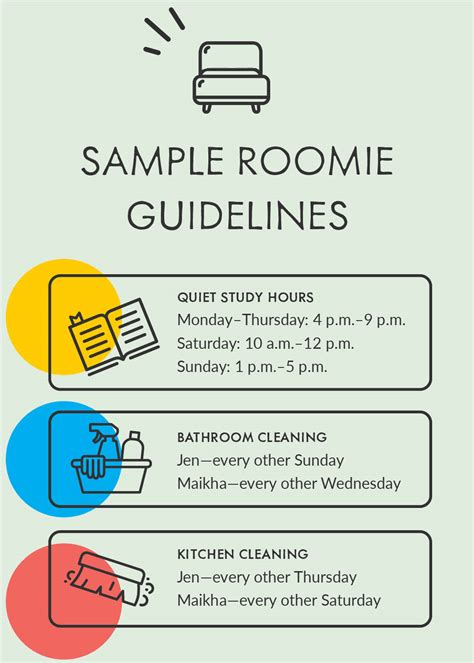 SAMPLE ROOMIE GUIDELINES

QUIET STUDY HOURS
Monday–Thursday: 4 p.m.–9 p.m.
Saturday: 10 a.m.–12 p.m.
Sunday: 1 p.m.–5 p.m.

BATHROOM CLEANING
Jen—every other Sunday
Maikha—every other Wednesday

KITCHEN CLEANING
Jen—every other Thursday
Maikha—every other Saturday